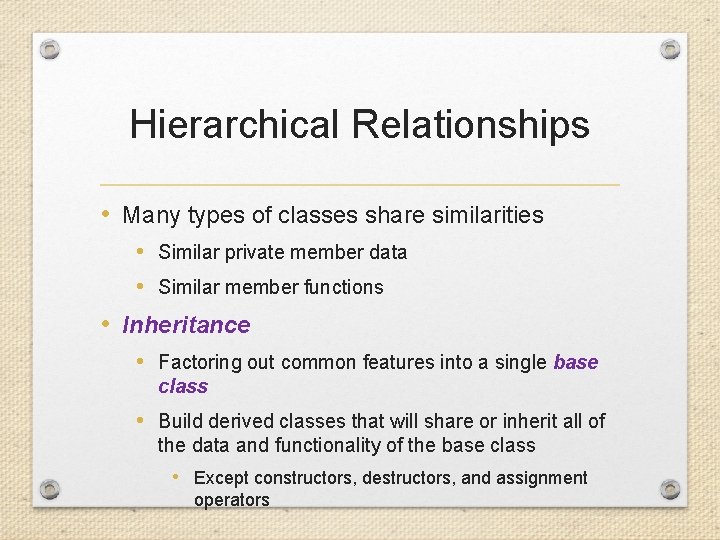 Hierarchical Relationships

• Many types of classes share similarities
  • Similar private member data
  • Similar member functions
• Inheritance
  • Factoring out common features into a single base class
  • Build derived classes that will share or inherit all of the data and functionality of the base class
    • Except constructors, destructors, and assignment operators